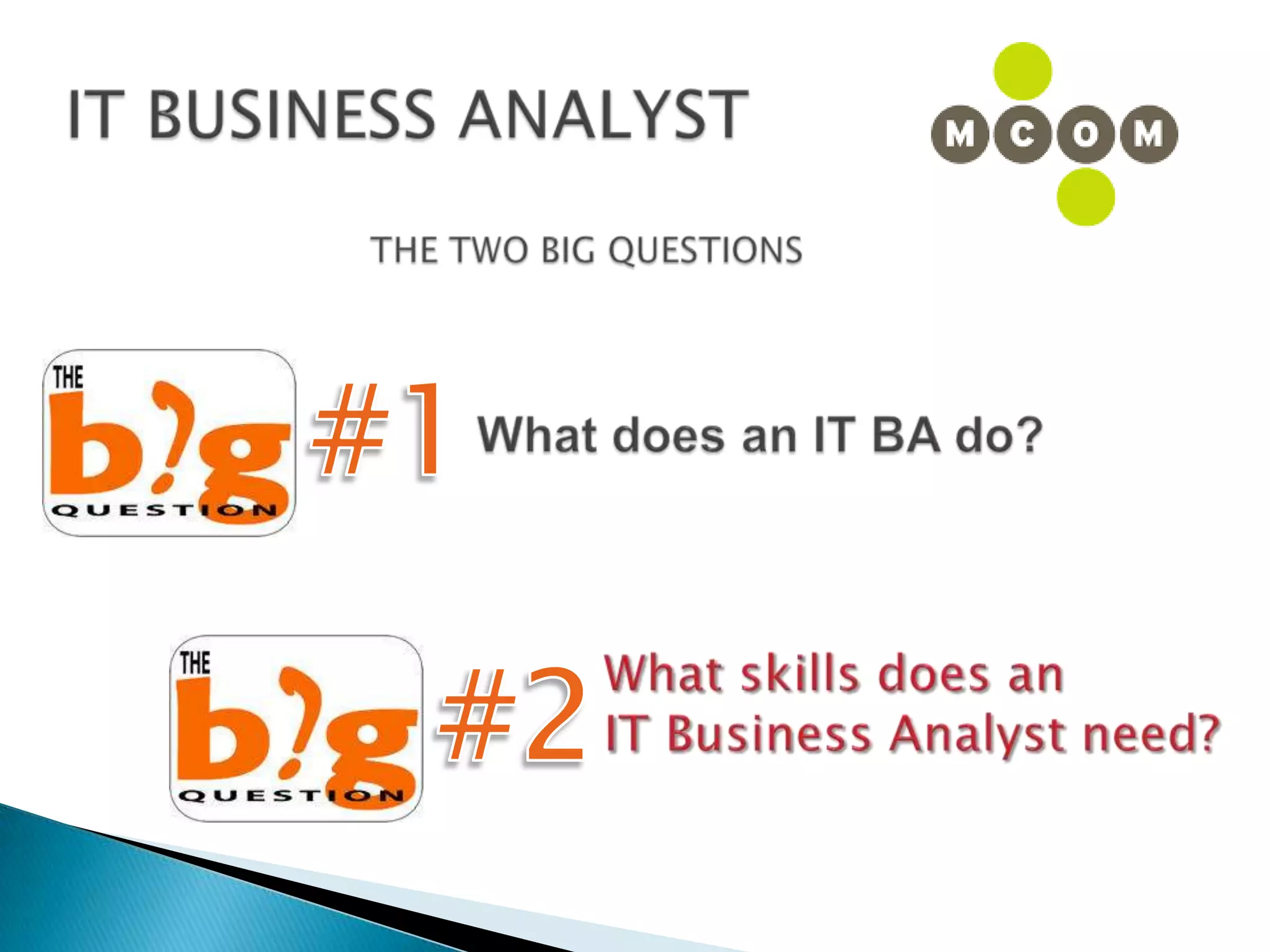 IT BUSINESS ANALYST

MCOM

THE TWO BIG QUESTIONS

THE b?g QUESTION

#1 What does an IT BA do?

THE b?g QUESTION

#2 What skills does an IT Business Analyst need?